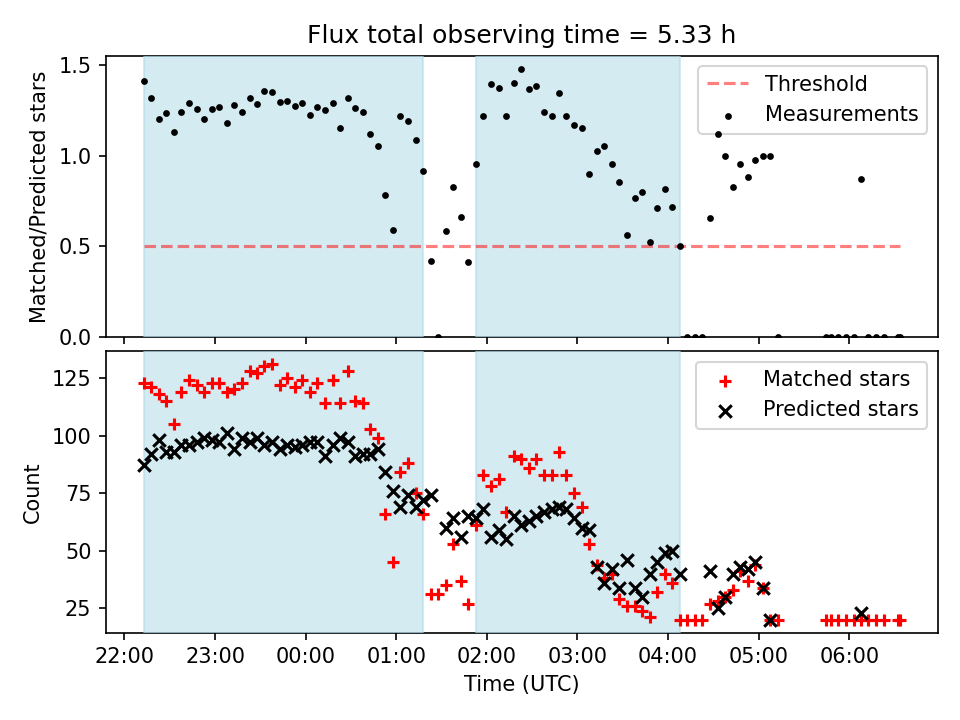 Flux total observing time = 5.33 h

Matched/Predicted stars

1.5
1.0
0.5
0.0

Threshold
Measurements

Count

125
100
75
50
25

Matched stars
Predicted stars

22:00
23:00
00:00
01:00
02:00
03:00
04:00
05:00
06:00

Time (UTC)